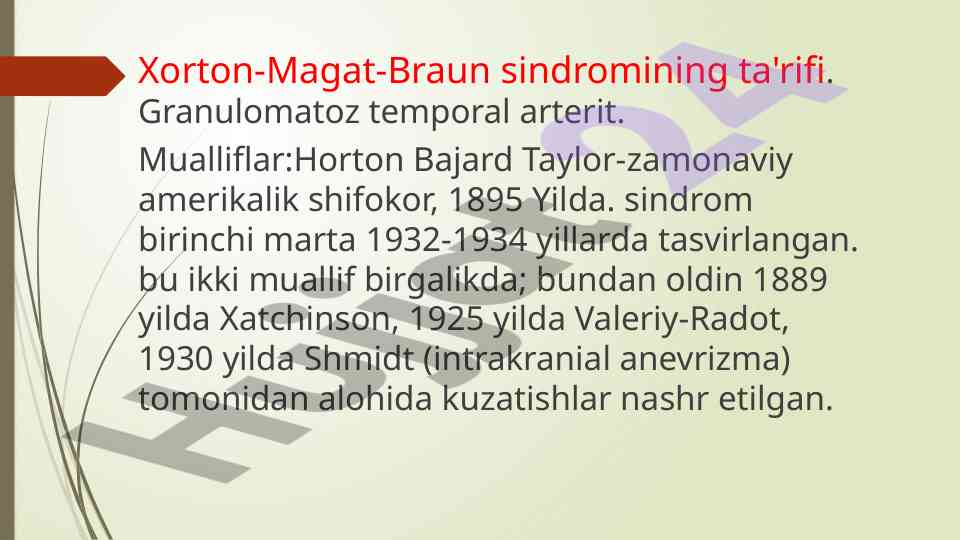 Xorton-Magat-Braun sindromining ta'rifi. Granulomatoz temporal arterit.

Mualliflar:Horton Bajard Taylor-zamonaviy amerikalik shifokor, 1895 Yilda. sindrom birinchi marta 1932-1934 yillarda tasvirlangan. bu ikki muallif birgalikda; bundan oldin 1889 yilda Xatchinson, 1925 yilda Valeriy-Radot, 1930 yilda Shmidt (intrakranial anevrizma) tomonidan alohida kuzatishlar nashr etilgan.

Hujjat24